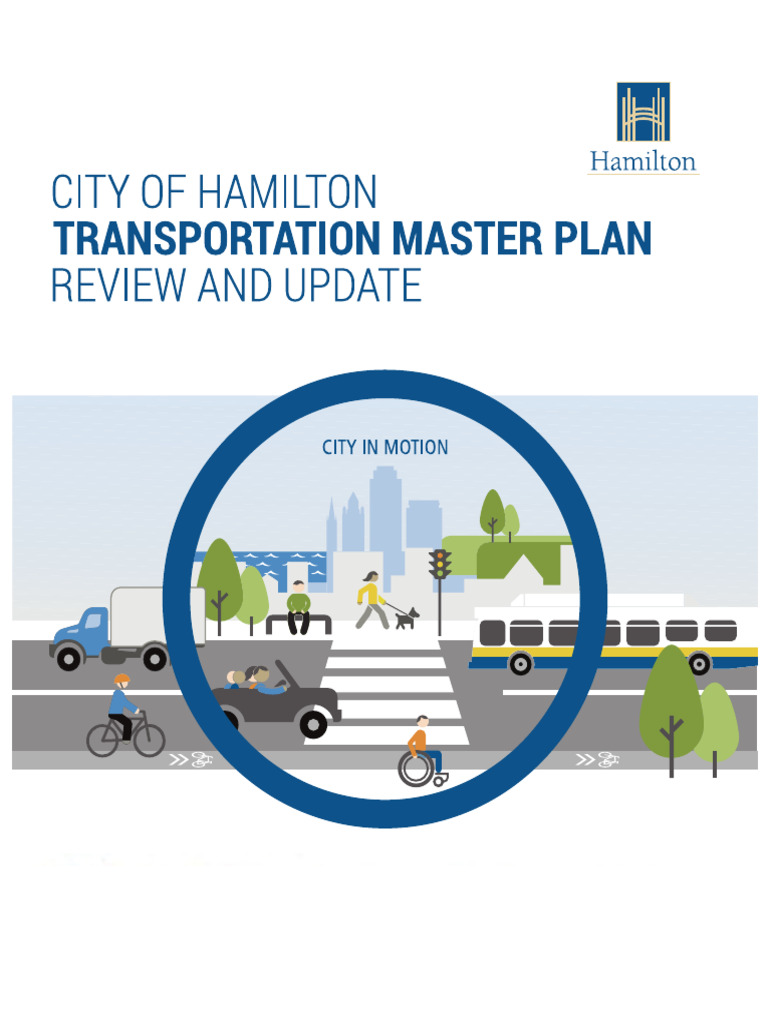 Hamilton

CITY OF HAMILTON
TRANSPORTATION MASTER PLAN
REVIEW AND UPDATE

CITY IN MOTION